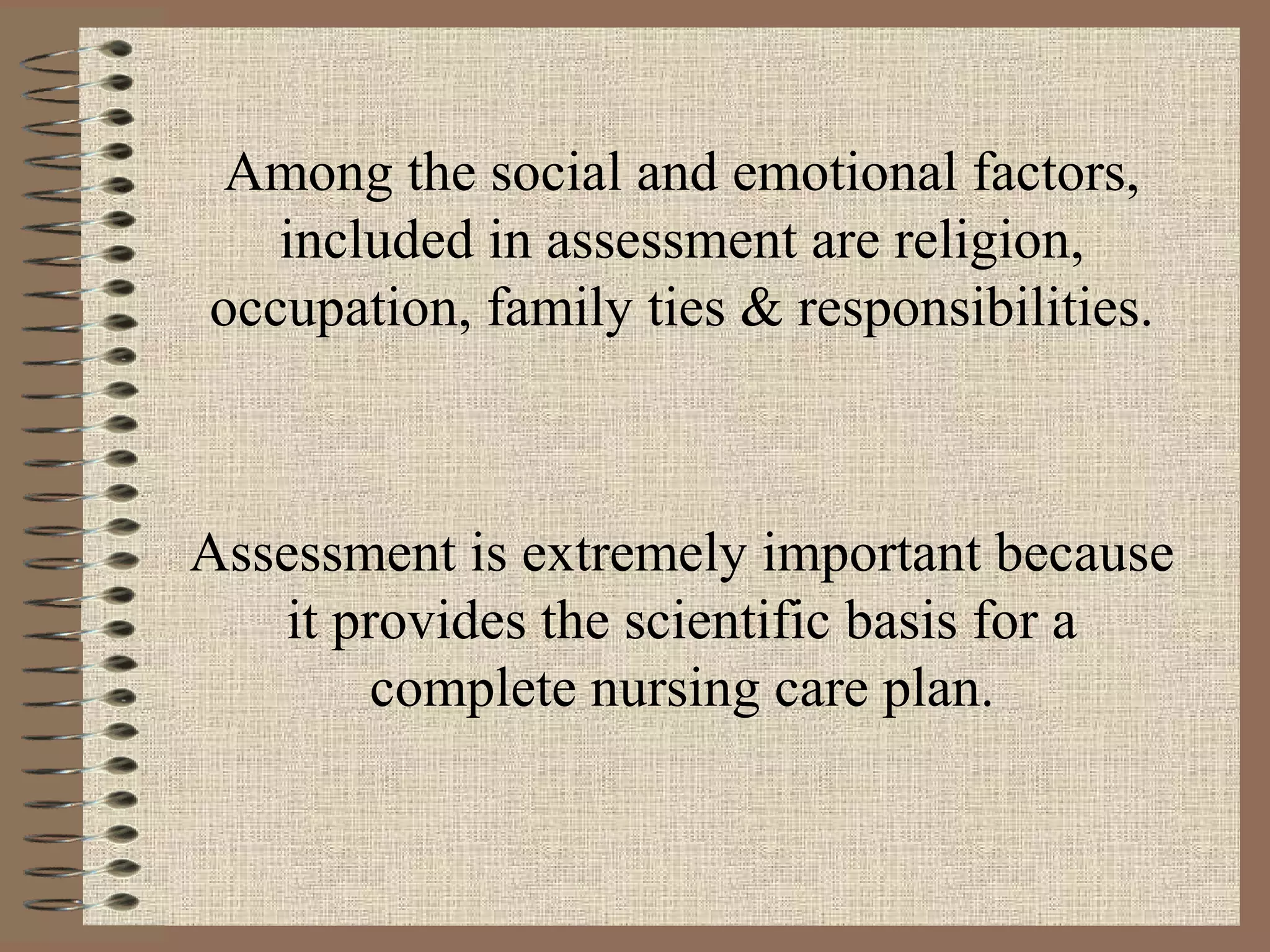 Among the social and emotional factors, included in assessment are religion, occupation, family ties & responsibilities.

Assessment is extremely important because it provides the scientific basis for a complete nursing care plan.